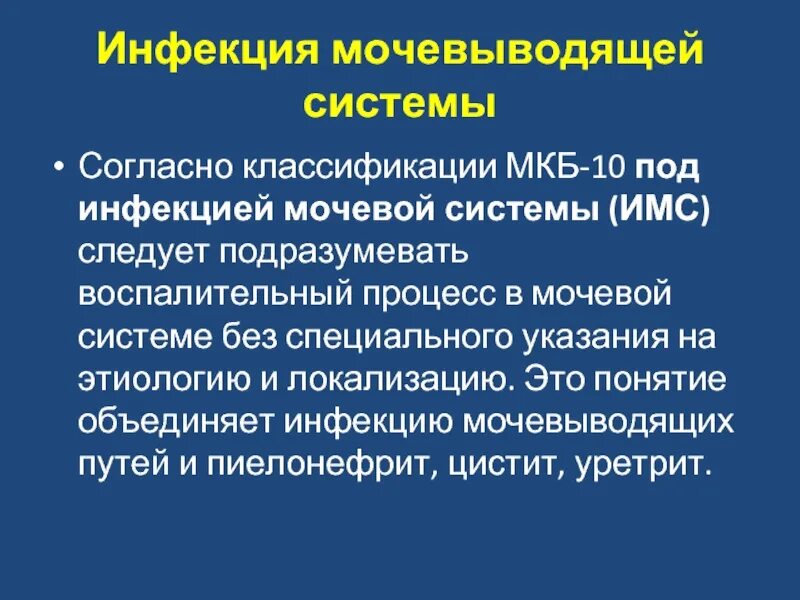 Инфекция мочевыводящей системы

• Согласно классификации МКБ-10 под инфекцией мочевой системы (ИМС) следует подразумевать воспалительный процесс в мочевой системе без специального указания на этиологию и локализацию. Это понятие объединяет инфекцию мочевыводящих путей и пиелонефрит, цистит, уретрит.